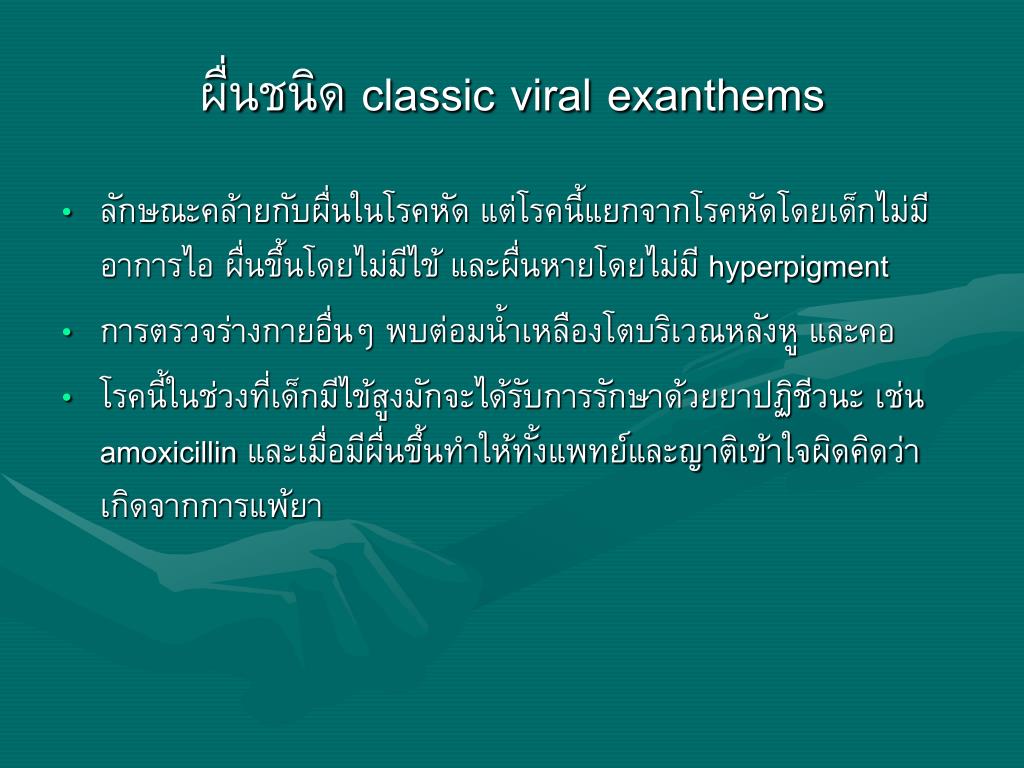 ผื่นชนิด classic viral exanthems

• ลักษณะคล้ายกับผื่นในโรคหัด แต่โรคนี้แยกจากโรคหัดโดยเด็กไม่มีอาการไอ ผื่นขึ้นโดยไม่มีไข้ และผื่นหายโดยไม่มี hyperpigment

• การตรวจร่างกายอื่นๆ พบต่อมน้ำเหลืองโตบริเวณหลังหู และคอ

• โรคนี้ในช่วงที่เด็กมีไข้สูงมักจะได้รับการรักษาด้วยยาปฏิชีวนะ เช่น amoxicillin และเมื่อมีผื่นขึ้นทำให้ทั้งแพทย์และญาติเข้าใจผิดคิดว่าเกิดจากการแพ้ยา